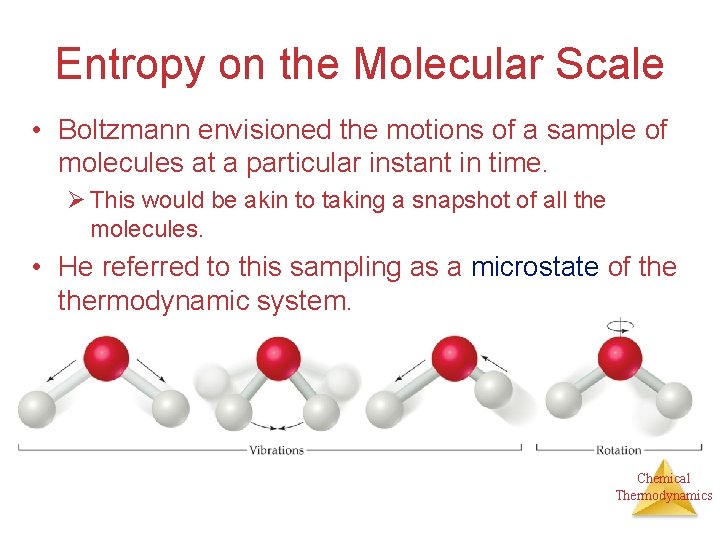 Entropy on the Molecular Scale

• Boltzmann envisioned the motions of a sample of molecules at a particular instant in time.

➢ This would be akin to taking a snapshot of all the molecules.

• He referred to this sampling as a microstate of the thermodynamic system.

Vibrations

Rotation

Chemical Thermodynamics